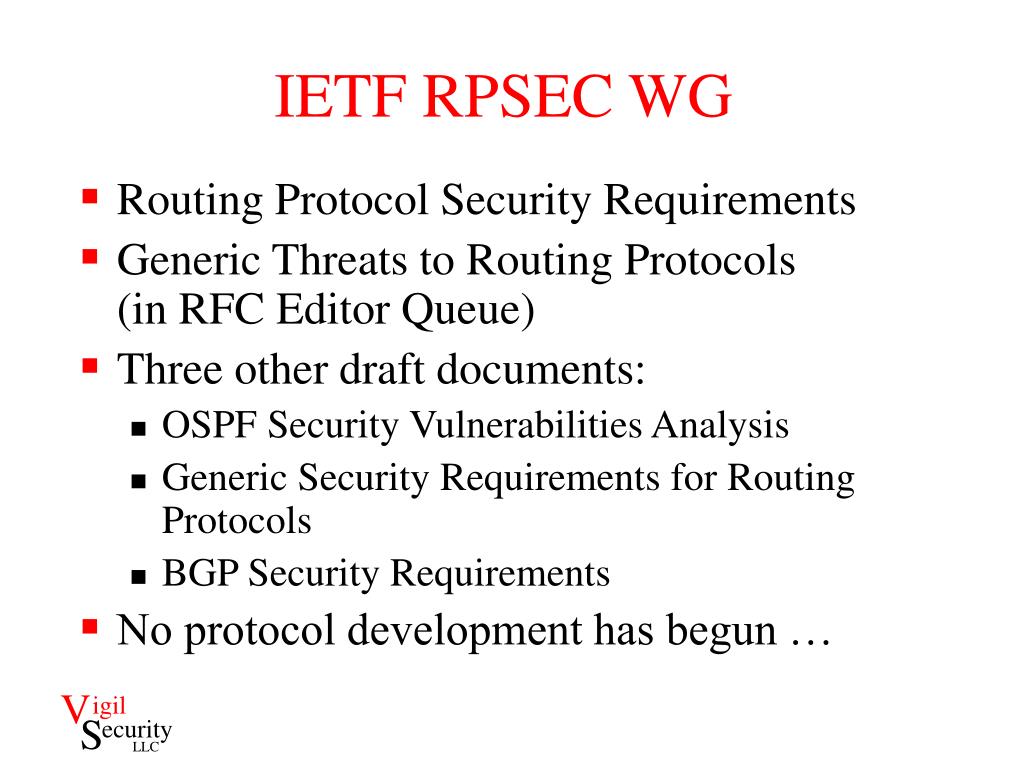 IETF RPSEC WG

- Routing Protocol Security Requirements
- Generic Threats to Routing Protocols (in RFC Editor Queue)
- Three other draft documents:
  - OSPF Security Vulnerabilities Analysis
  - Generic Security Requirements for Routing Protocols
  - BGP Security Requirements
- No protocol development has begun …

Vigil Security LLC